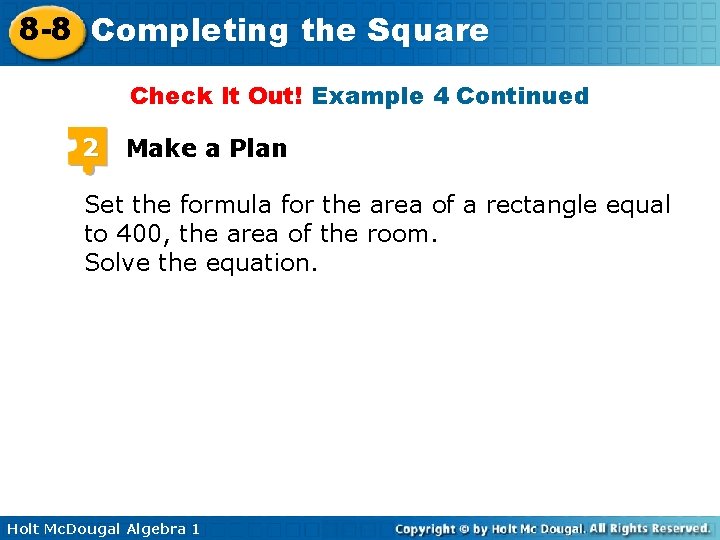 8-8 Completing the Square

Check It Out! Example 4 Continued

2 Make a Plan

Set the formula for the area of a rectangle equal to 400, the area of the room.
Solve the equation.

Holt McDougal Algebra 1

Copyright © by Holt Mc Dougal. All Rights Reserved.